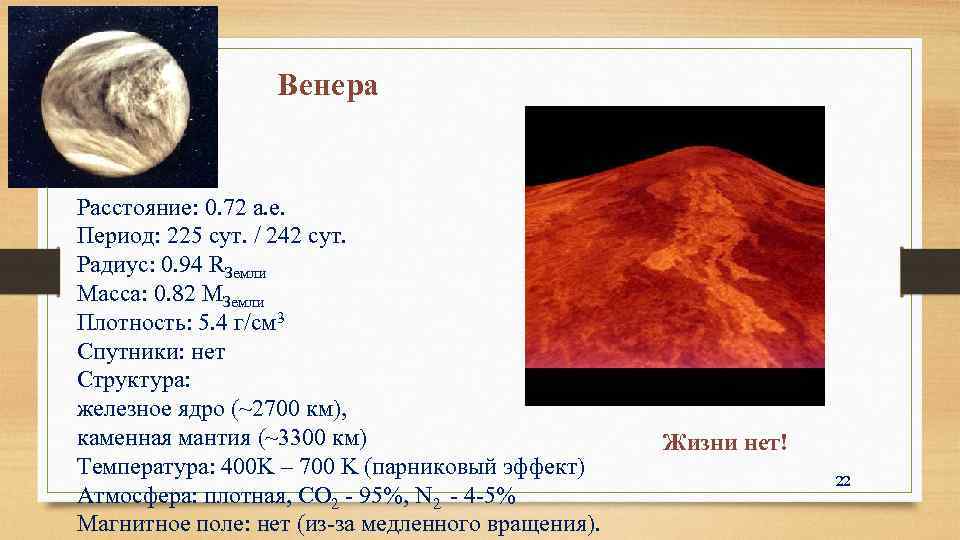 Венера

Расстояние: 0.72 а.е.
Период: 225 сут. / 242 сут.
Радиус: 0.94 $R_{Земли}$
Масса: 0.82 $M_{Земли}$
Плотность: 5.4 г/см$^3$
Спутники: нет
Структура:
железное ядро (~2700 км),
каменная мантия (~3300 км)
Температура: 400K – 700 K (парниковый эффект)
Атмосфера: плотная, $CO_2$ - 95%, $N_2$ - 4-5%
Магнитное поле: нет (из-за медленного вращения).

Жизни нет!

22